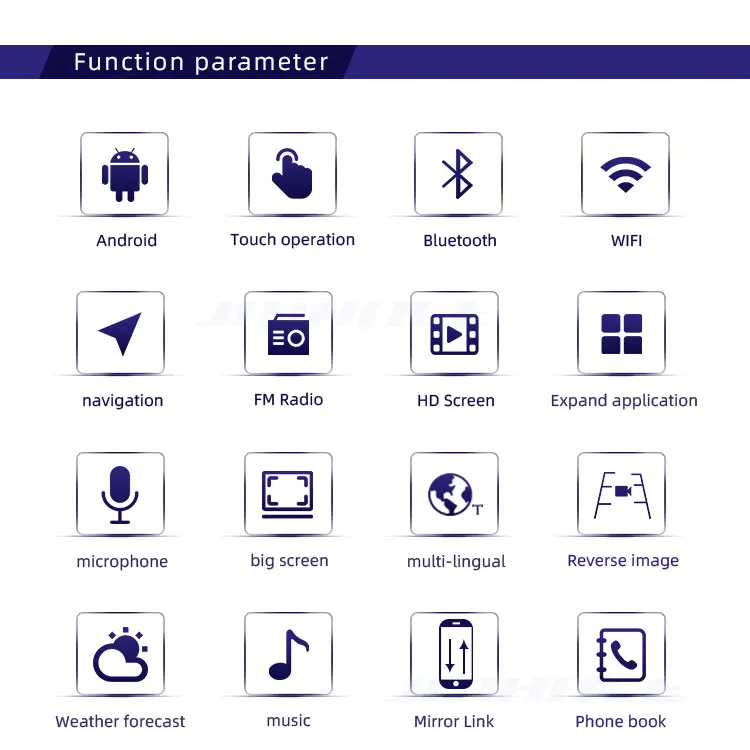 Function parameter

Android

Touch operation

Bluetooth

WIFI

navigation

FM Radio

HD Screen

Expand application

microphone

big screen

multi-lingual

Reverse image

Weather forecast

music

Mirror Link

Phone book